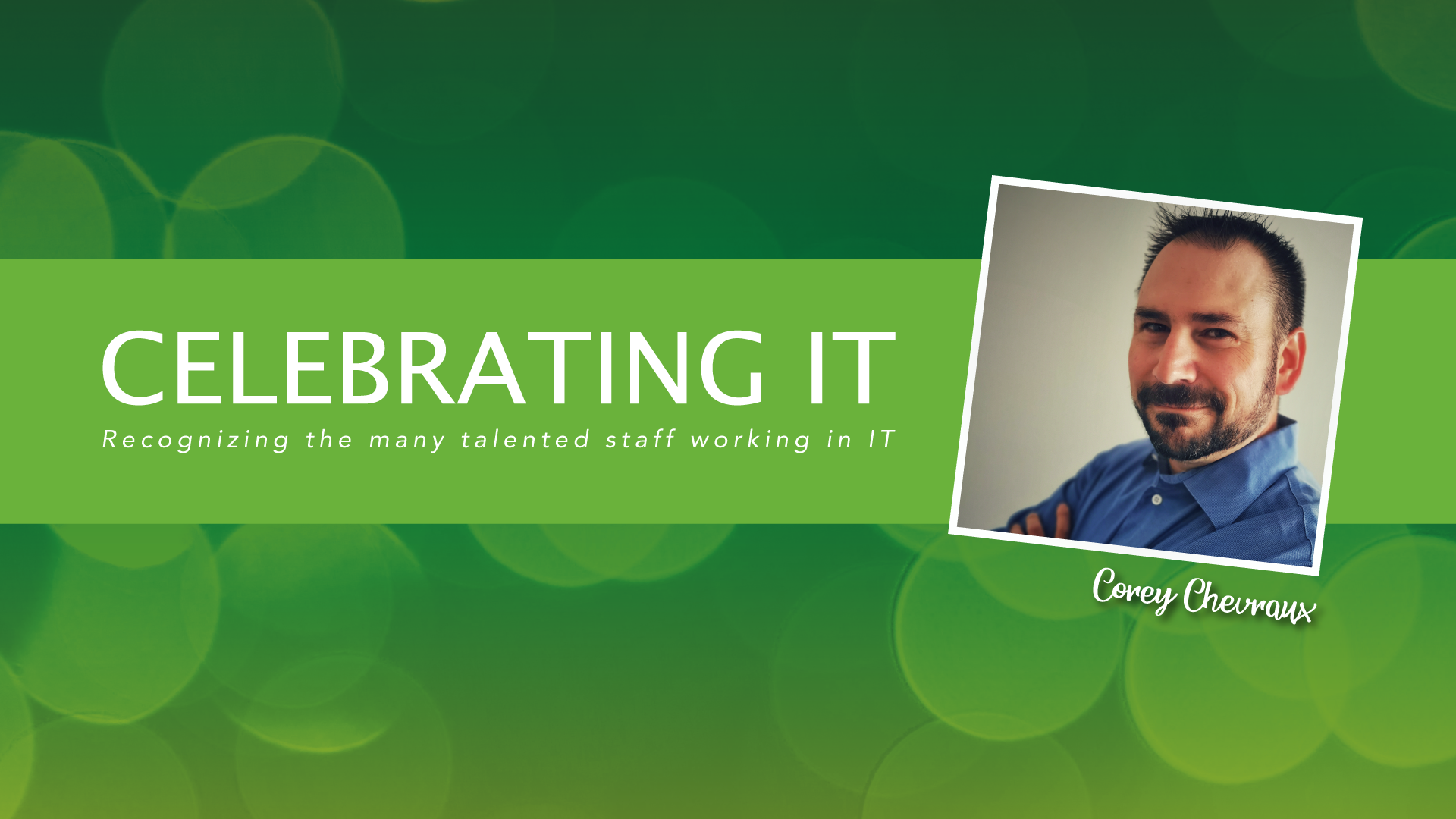 CELEBRATING IT

Recognizing the many talented staff working in IT

Corey Chevraux